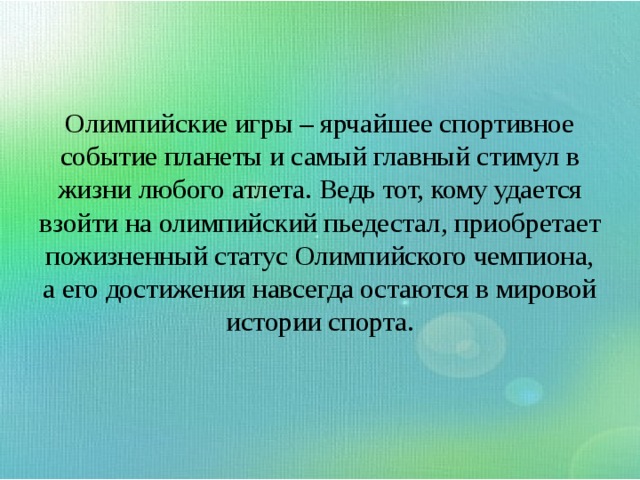 Олимпийские игры – ярчайшее спортивное событие планеты и самый главный стимул в жизни любого атлета. Ведь тот, кому удается взойти на олимпийский пьедестал, приобретает пожизненный статус Олимпийского чемпиона, а его достижения навсегда остаются в мировой истории спорта.